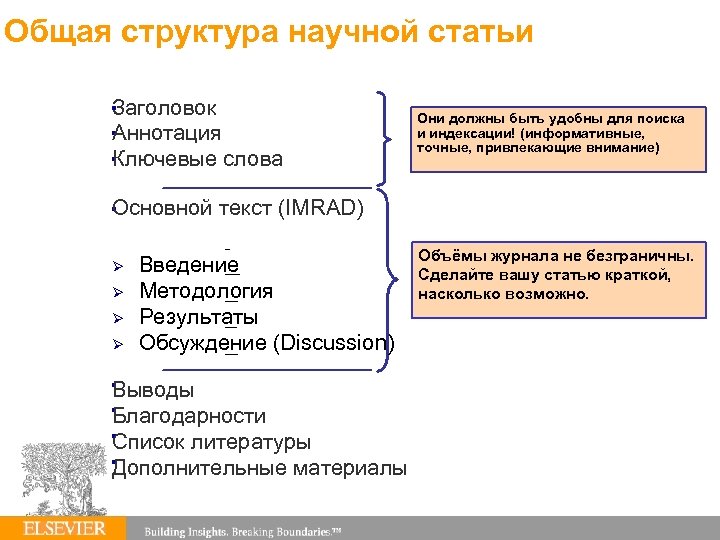 Общая структура научной статьи

Заголовок
Аннотация
Ключевые слова

Они должны быть удобны для поиска и индексации! (информативные, точные, привлекающие внимание)

Основной текст (IMRAD)

➢ Введение
➢ Методология
➢ Результаты
➢ Обсуждение (Discussion)

Объёмы журнала не безграничны. Сделайте вашу статью краткой, насколько возможно.

Выводы
Благодарности
Список литературы
Дополнительные материалы

ELSEVIER
Building Insights. Breaking Boundaries.™